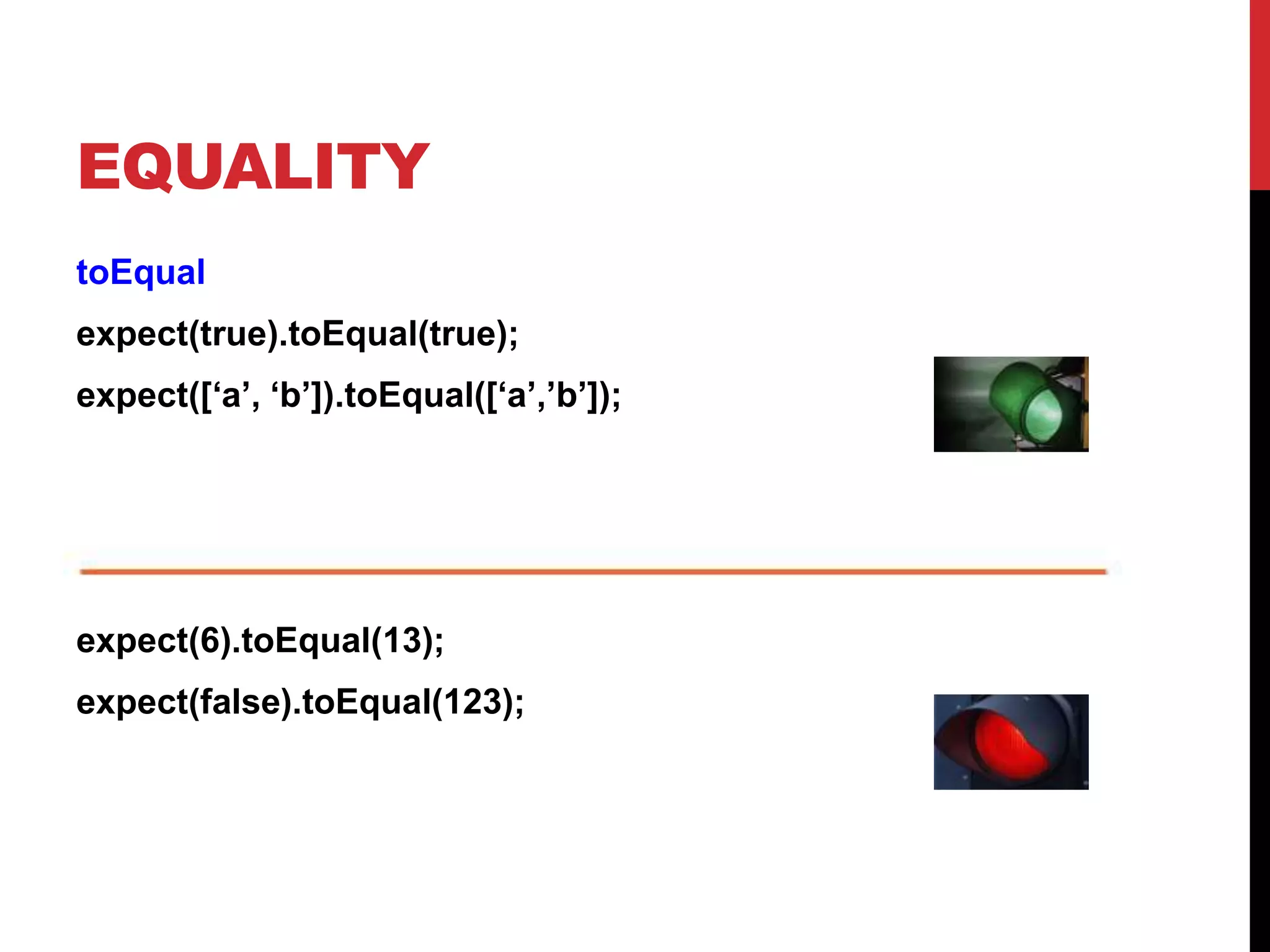 EQUALITY

toEqual

expect(true).toEqual(true);

expect([‘a’, ‘b’]).toEqual([‘a’,’b’]);

expect(6).toEqual(13);

expect(false).toEqual(123);